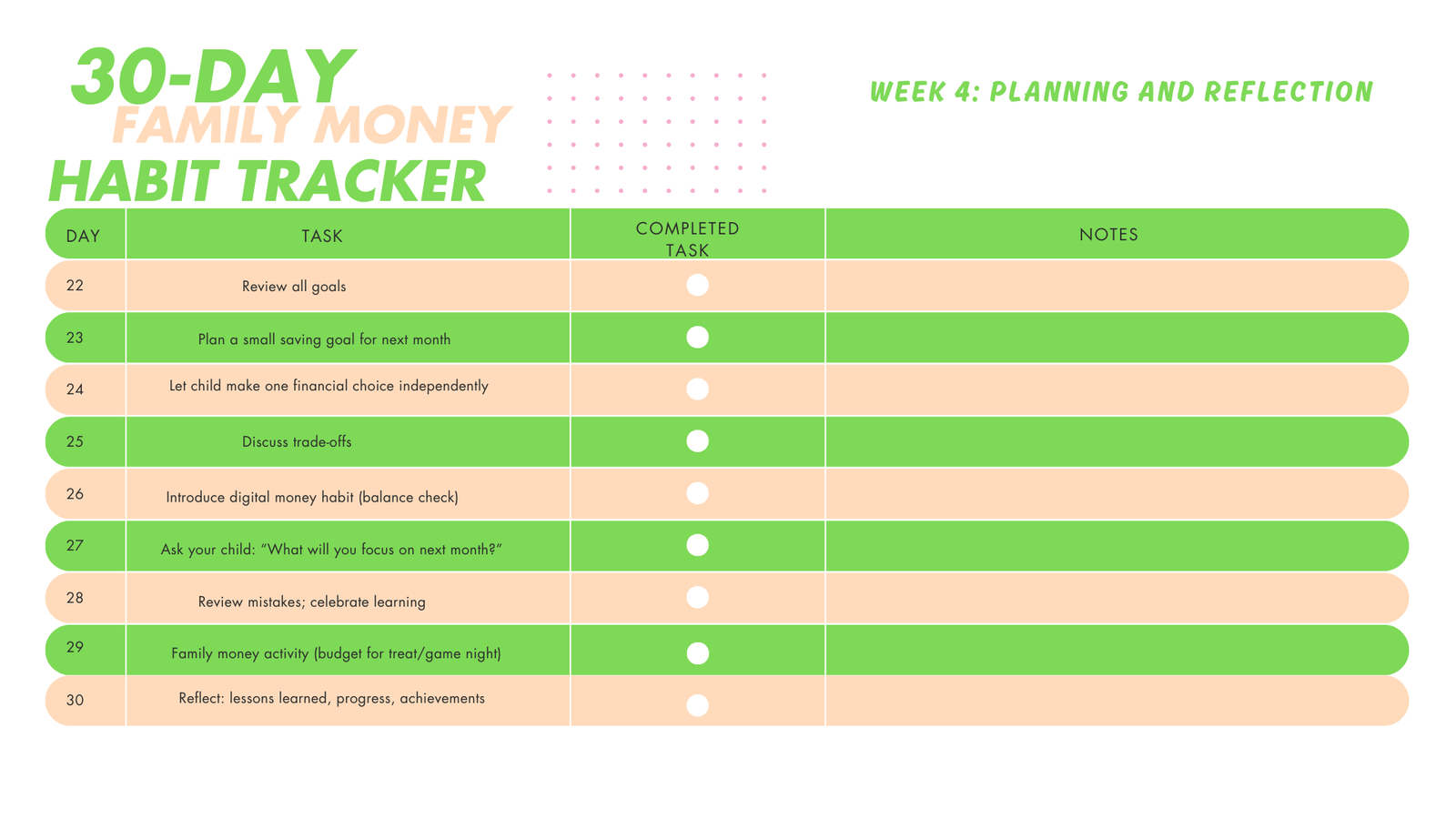 30-DAY
FAMILY MONEY
HABIT TRACKER

WEEK 4: PLANNING AND REFLECTION

| DAY | TASK | COMPLETED TASK | NOTES |
|---|---|---|---|
| 22 | Review all goals | | |
| 23 | Plan a small saving goal for next month | | |
| 24 | Let child make one financial choice independently | | |
| 25 | Discuss trade-offs | | |
| 26 | Introduce digital money habit (balance check) | | |
| 27 | Ask your child: “What will you focus on next month?” | | |
| 28 | Review mistakes; celebrate learning | | |
| 29 | Family money activity (budget for treat/game night) | | |
| 30 | Reflect: lessons learned, progress, achievements | | |